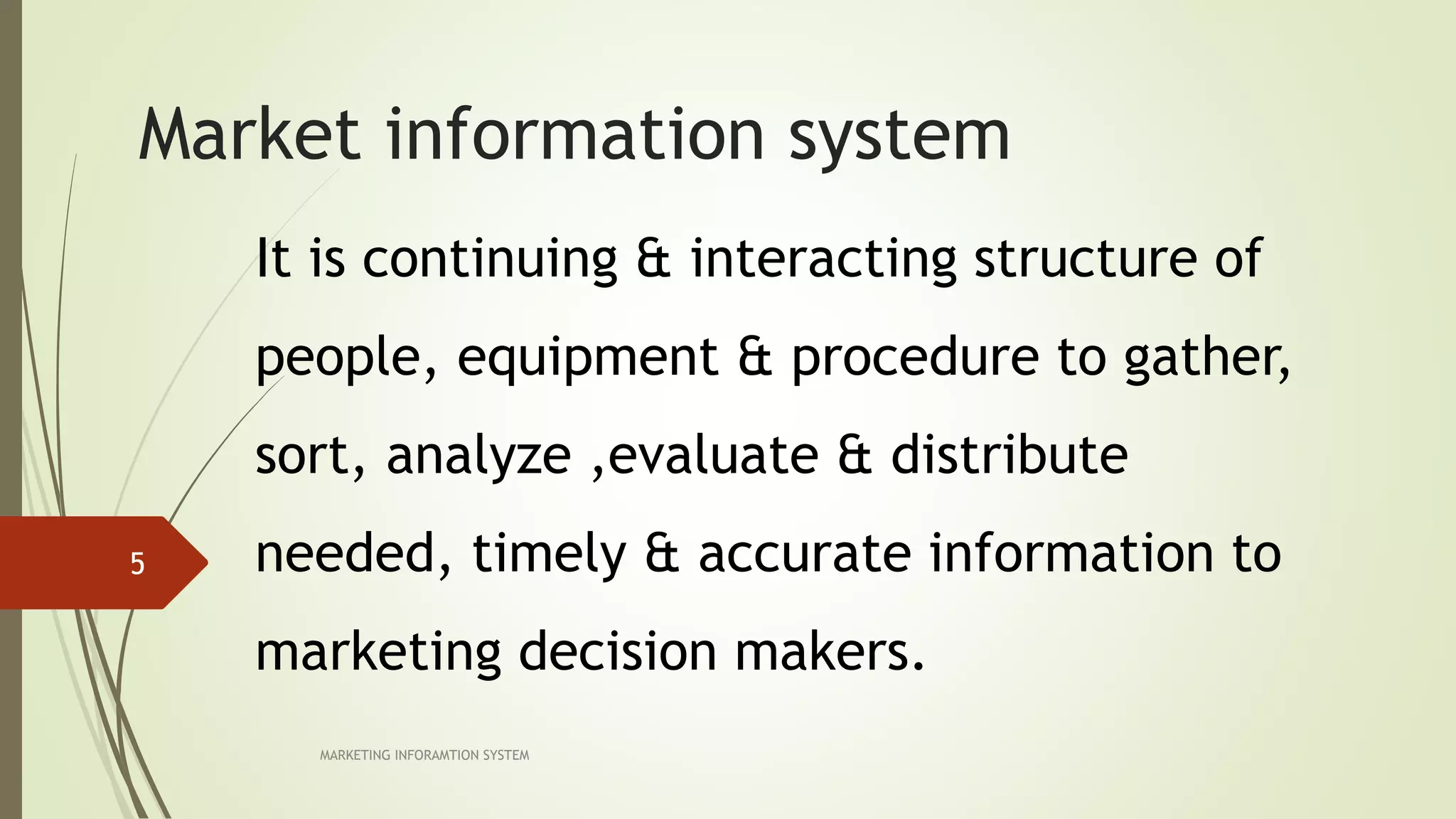 Market information system

It is continuing & interacting structure of people, equipment & procedure to gather, sort, analyze ,evaluate & distribute needed, timely & accurate information to marketing decision makers.

5

MARKETING INFORAMTION SYSTEM